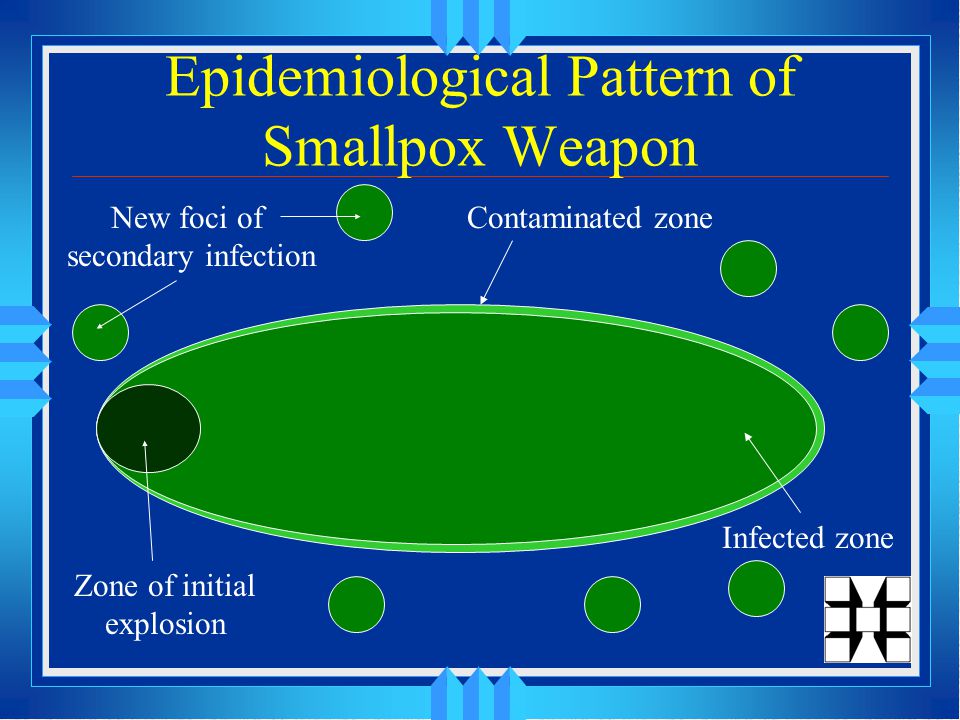 Epidemiological Pattern of Smallpox Weapon

New foci of secondary infection

Contaminated zone

Infected zone

Zone of initial explosion